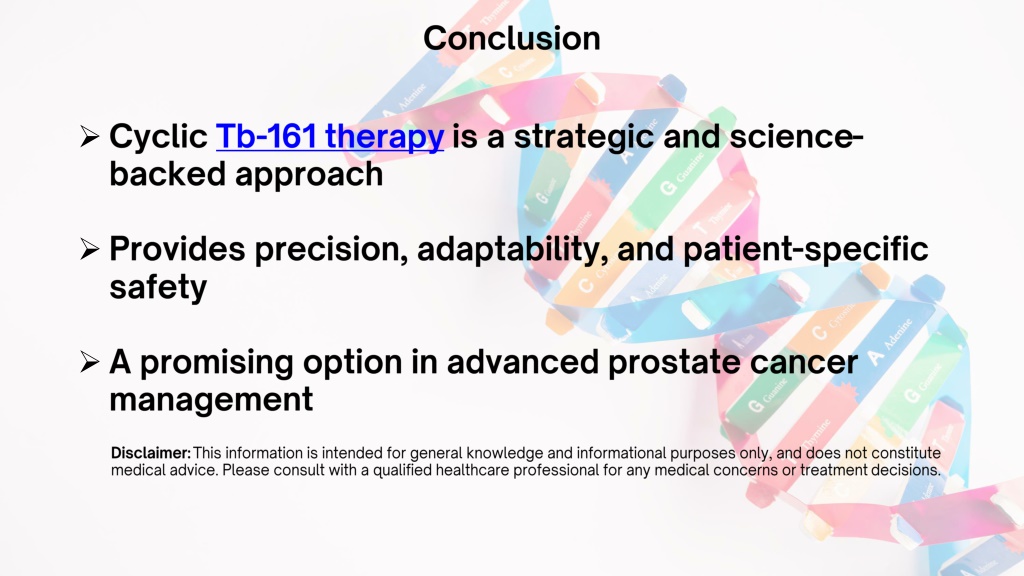 Conclusion

➢ Cyclic Tb-161 therapy is a strategic and science-backed approach

➢ Provides precision, adaptability, and patient-specific safety

➢ A promising option in advanced prostate cancer management

Disclaimer: This information is intended for general knowledge and informational purposes only, and does not constitute medical advice. Please consult with a qualified healthcare professional for any medical concerns or treatment decisions.